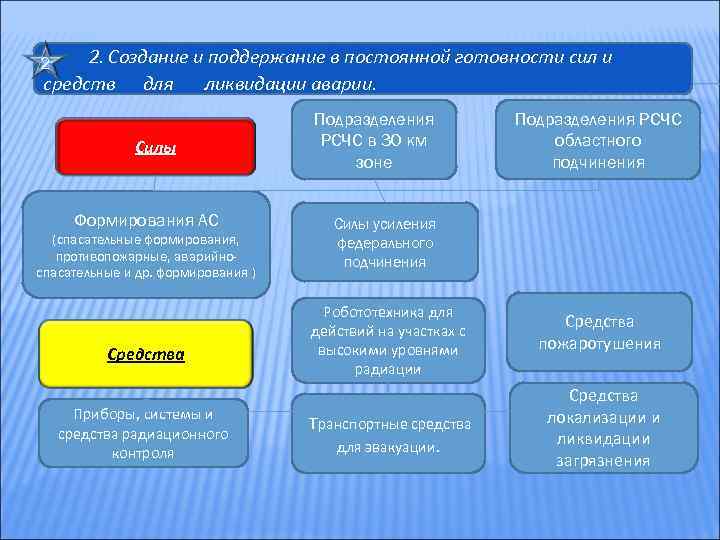 2

2. Создание и поддержание в постоянной готовности сил и средств для ликвидации аварии.

Силы

Подразделения РСЧС в 30 км зоне

Подразделения РСЧС областного подчинения

Формирования АС (спасательные формирования, противопожарные, аварийно-спасательные и др. формирования )

Силы усиления федерального подчинения

Средства

Робототехника для действий на участках с высокими уровнями радиации

Средства пожаротушения

Приборы, системы и средства радиационного контроля

Транспортные средства для эвакуации.

Средства локализации и ликвидации загрязнения